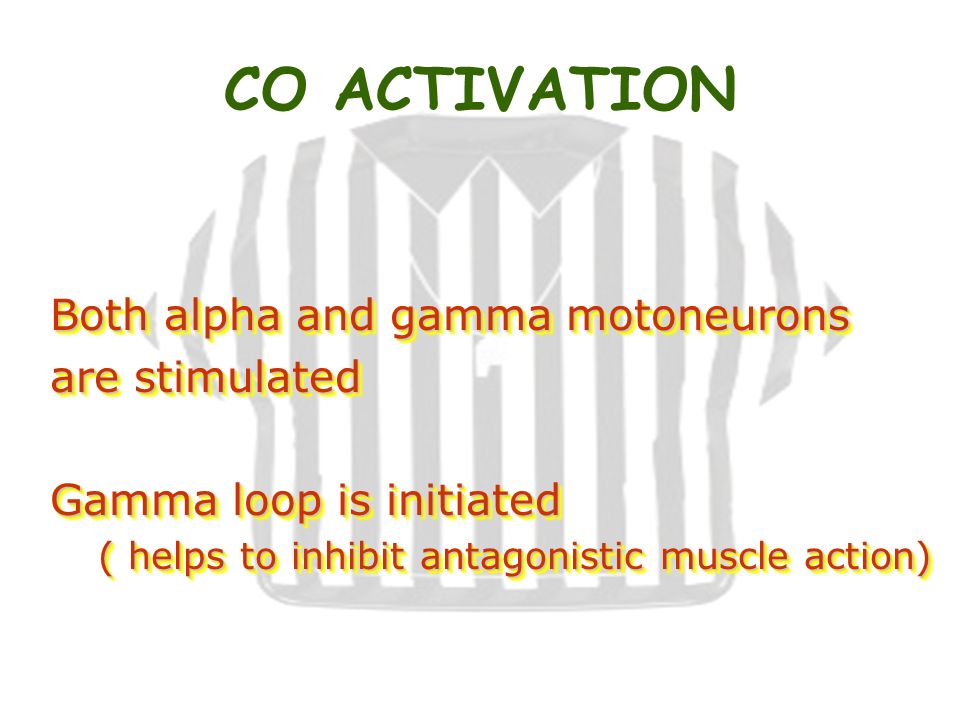 CO ACTIVATION

Both alpha and gamma motoneurons are stimulated

Gamma loop is initiated
( helps to inhibit antagonistic muscle action)